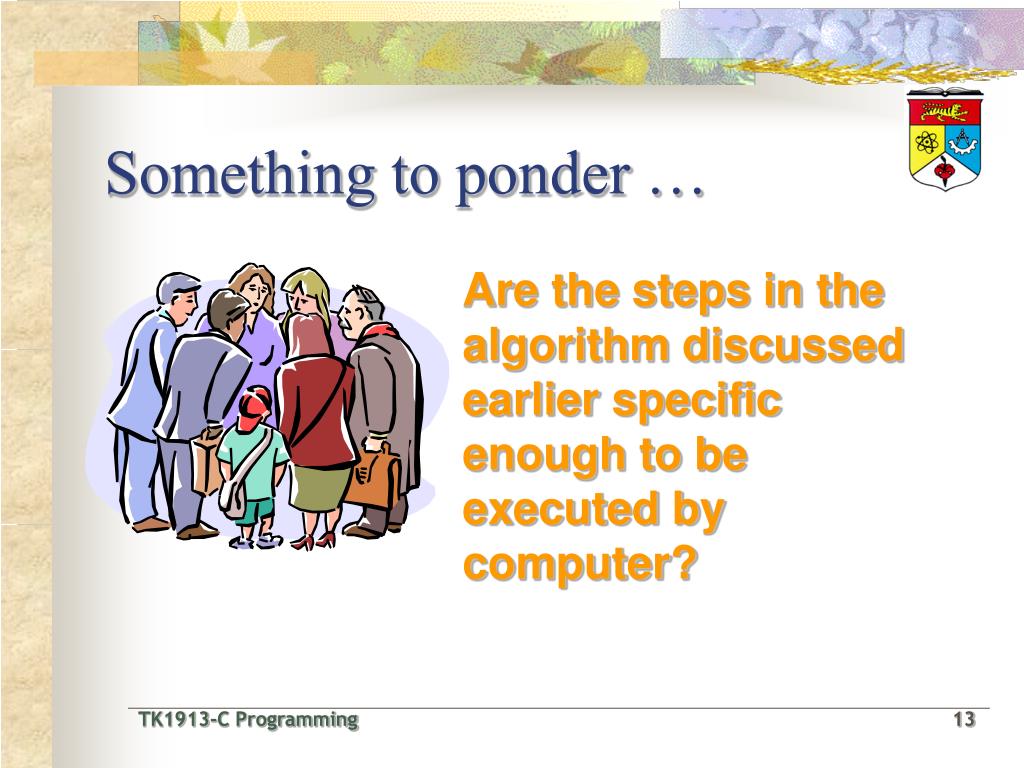 Something to ponder …

Are the steps in the algorithm discussed earlier specific enough to be executed by computer?

TK1913-C Programming

13